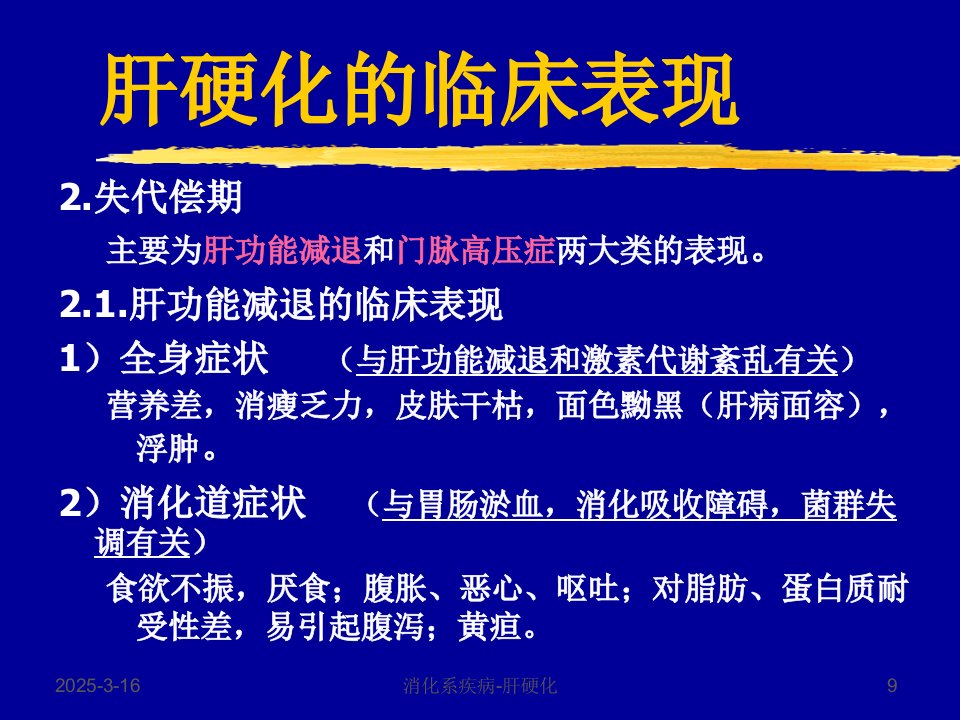 肝硬化的临床表现

2.失代偿期

主要为肝功能减退和门脉高压症两大类的表现。

2.1.肝功能减退的临床表现

1）全身症状 （与肝功能减退和激素代谢紊乱有关）

营养差，消瘦乏力，皮肤干枯，面色黝黑（肝病面容），浮肿。

2）消化道症状 （与胃肠淤血，消化吸收障碍，菌群失调有关）

食欲不振，厌食；腹胀、恶心、呕吐；对脂肪、蛋白质耐受性差，易引起腹泻；黄疸。

2025-3-16 消化系疾病-肝硬化 9